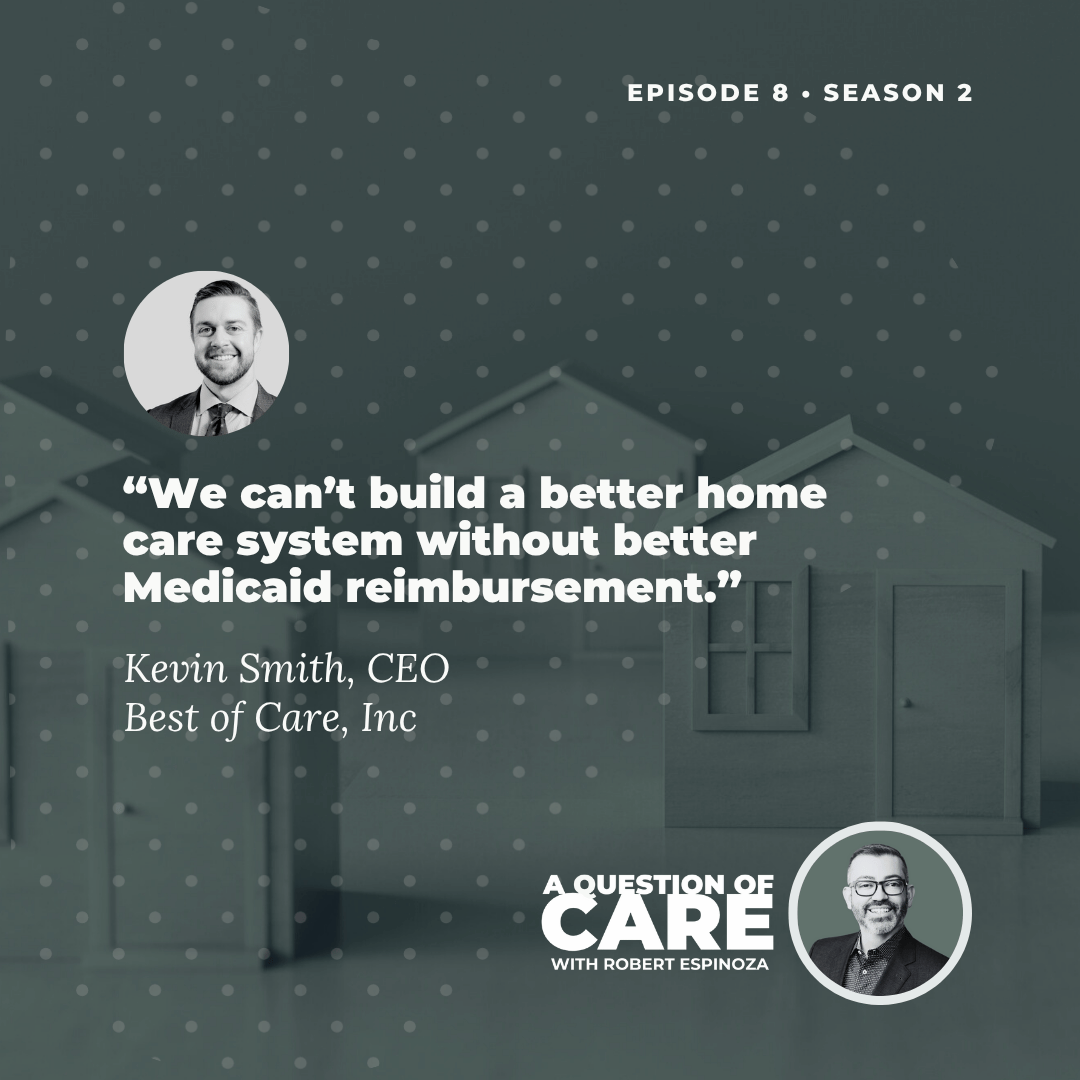 EPISODE 8 • SEASON 2

“We can’t build a better home care system without better Medicaid reimbursement.”

Kevin Smith, CEO
Best of Care, Inc

A QUESTION OF
CARE
WITH ROBERT ESPINOZA